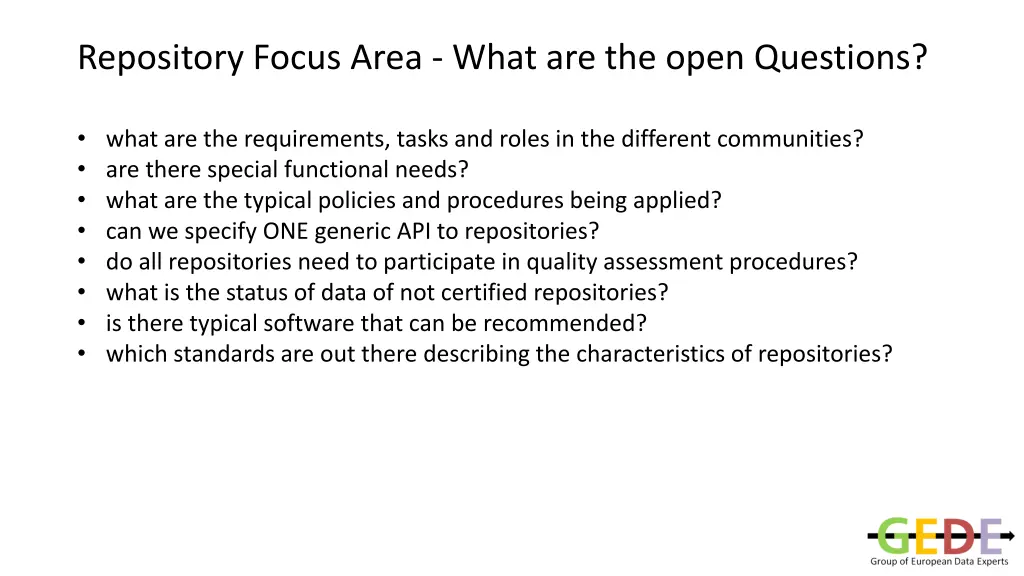 Repository Focus Area - What are the open Questions?

• what are the requirements, tasks and roles in the different communities?
• are there special functional needs?
• what are the typical policies and procedures being applied?
• can we specify ONE generic API to repositories?
• do all repositories need to participate in quality assessment procedures?
• what is the status of data of not certified repositories?
• is there typical software that can be recommended?
• which standards are out there describing the characteristics of repositories?

GEDE
Group of European Data Experts